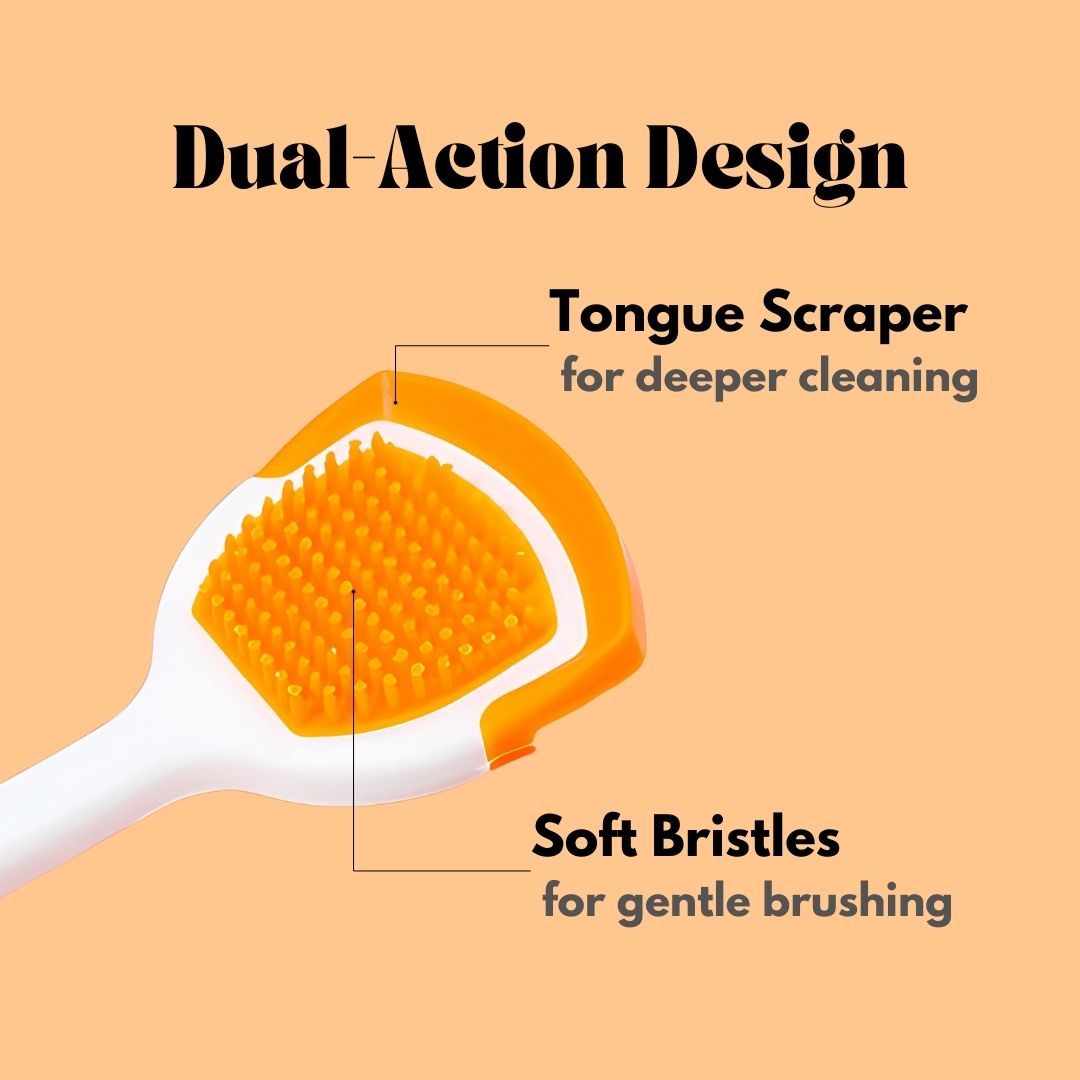 Dual-Action Design

Tongue Scraper
for deeper cleaning

Soft Bristles
for gentle brushing